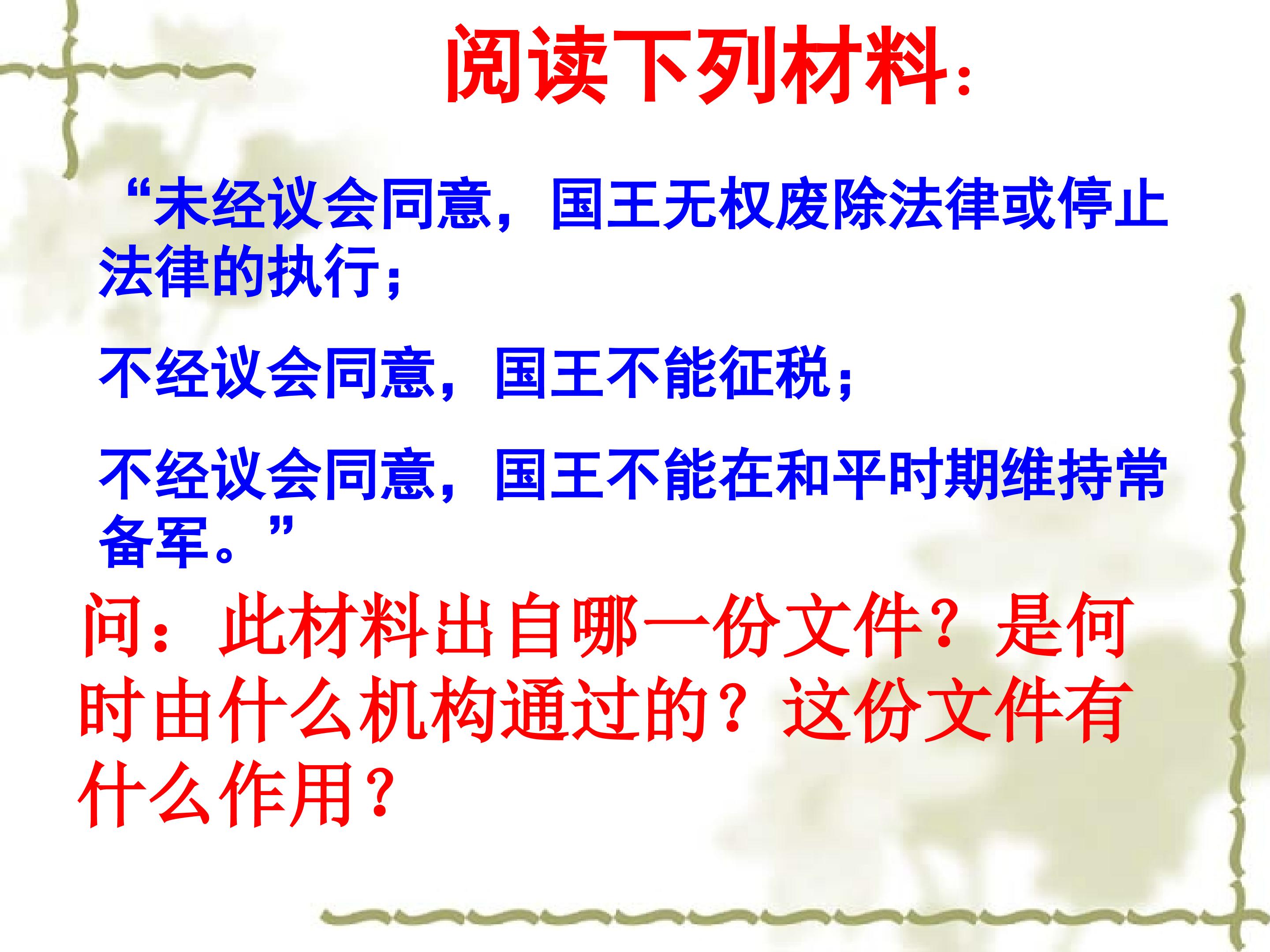 阅读下列材料:

“未经议会同意，国王无权废除法律或停止法律的执行;

不经议会同意，国王不能征税;

不经议会同意，国王不能在和平时期维持常备军。”

问：此材料出自哪一份文件？是何时由什么机构通过的？这份文件有什么作用？